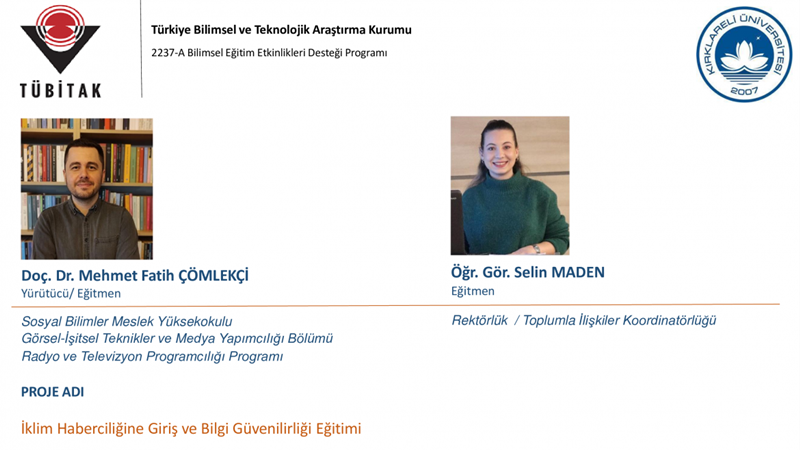 TÜBİTAK

Türkiye Bilimsel ve Teknolojik Araştırma Kurumu

2237-A Bilimsel Eğitim Etkinlikleri Desteği Programı

KIRKLARELİ ÜNİVERSİTESİ 2007

Doç. Dr. Mehmet Fatih ÇÖMLEKÇİ
Yürütücü/ Eğitmen

Sosyal Bilimler Meslek Yüksekokulu
Görsel-İşitsel Teknikler ve Medya Yapımcılığı Bölümü
Radyo ve Televizyon Programcılığı Programı

Öğr. Gör. Selin MADEN
Eğitmen

Rektörlük / Toplumla İlişkiler Koordinatörlüğü

PROJE ADI

İklim Haberciliğine Giriş ve Bilgi Güvenilirliği Eğitimi